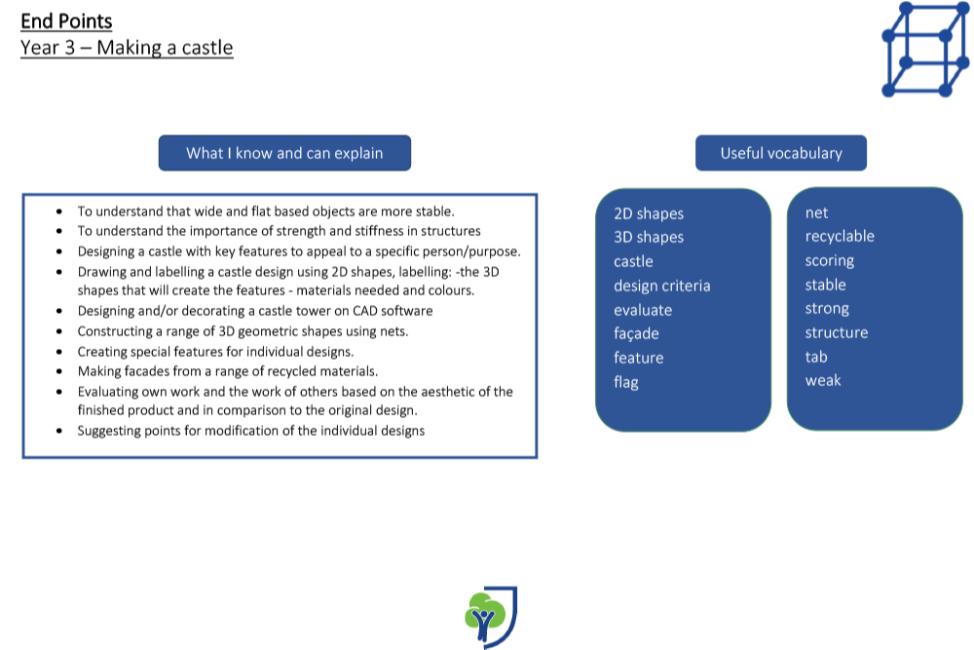 End Points
Year 3 – Making a castle

What I know and can explain

- To understand that wide and flat based objects are more stable.
- To understand the importance of strength and stiffness in structures
- Designing a castle with key features to appeal to a specific person/purpose.
- Drawing and labelling a castle design using 2D shapes, labelling: -the 3D shapes that will create the features - materials needed and colours.
- Designing and/or decorating a castle tower on CAD software
- Constructing a range of 3D geometric shapes using nets.
- Creating special features for individual designs.
- Making facades from a range of recycled materials.
- Evaluating own work and the work of others based on the aesthetic of the finished product and in comparison to the original design.
- Suggesting points for modification of the individual designs

Useful vocabulary

2D shapes
3D shapes
castle
design criteria
evaluate
façade
feature
flag

net
recyclable
scoring
stable
strong
structure
tab
weak